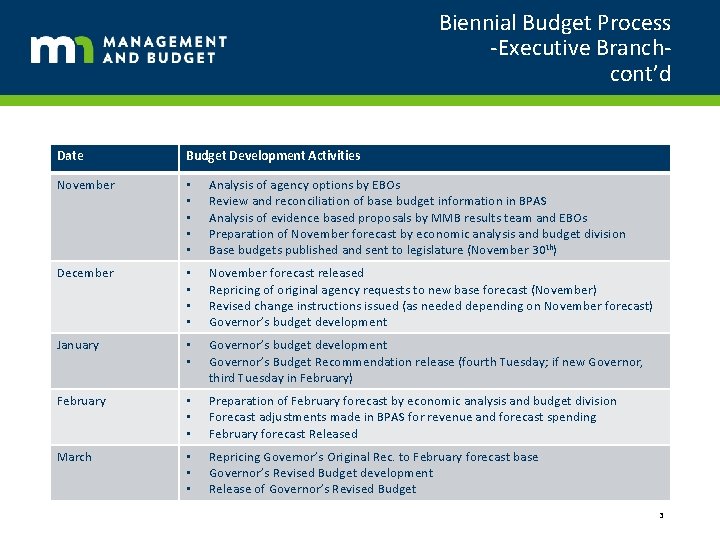 mn MANAGEMENT AND BUDGET

Biennial Budget Process
-Executive Branch-
cont'd

| Date | Budget Development Activities |
|---|---|
| November | ▪ Analysis of agency options by EBOs ▪ Review and reconciliation of base budget information in BPAS ▪ Analysis of evidence based proposals by MMB results team and EBOs ▪ Preparation of November forecast by economic analysis and budget division ▪ Base budgets published and sent to legislature (November 30$^{th}$) |
| December | ▪ November forecast released ▪ Repricing of original agency requests to new base forecast (November) ▪ Revised change instructions issued (as needed depending on November forecast) ▪ Governor's budget development |
| January | ▪ Governor's budget development ▪ Governor's Budget Recommendation release (fourth Tuesday; if new Governor, third Tuesday in February) |
| February | ▪ Preparation of February forecast by economic analysis and budget division ▪ Forecast adjustments made in BPAS for revenue and forecast spending ▪ February forecast Released |
| March | ▪ Repricing Governor's Original Rec. to February forecast base ▪ Governor's Revised Budget development ▪ Release of Governor's Revised Budget |

3